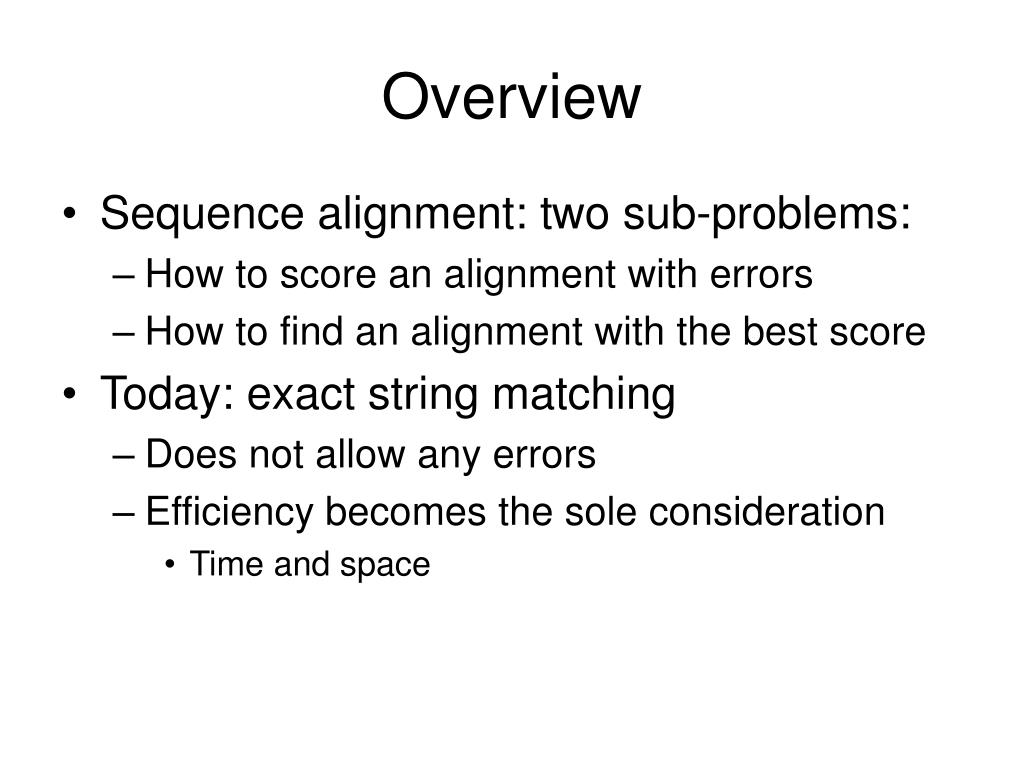 Overview

• Sequence alignment: two sub-problems:
– How to score an alignment with errors
– How to find an alignment with the best score
• Today: exact string matching
– Does not allow any errors
– Efficiency becomes the sole consideration
• Time and space